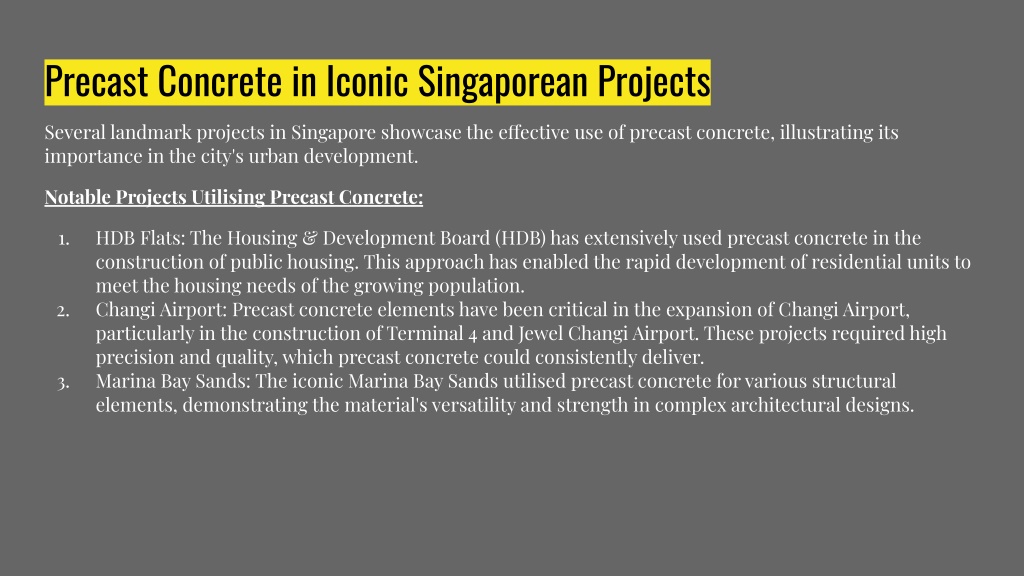 Precast Concrete in Iconic Singaporean Projects

Several landmark projects in Singapore showcase the effective use of precast concrete, illustrating its importance in the city's urban development.

Notable Projects Utilising Precast Concrete:

1. HDB Flats: The Housing & Development Board (HDB) has extensively used precast concrete in the construction of public housing. This approach has enabled the rapid development of residential units to meet the housing needs of the growing population.
2. Changi Airport: Precast concrete elements have been critical in the expansion of Changi Airport, particularly in the construction of Terminal 4 and Jewel Changi Airport. These projects required high precision and quality, which precast concrete could consistently deliver.
3. Marina Bay Sands: The iconic Marina Bay Sands utilised precast concrete for various structural elements, demonstrating the material's versatility and strength in complex architectural designs.